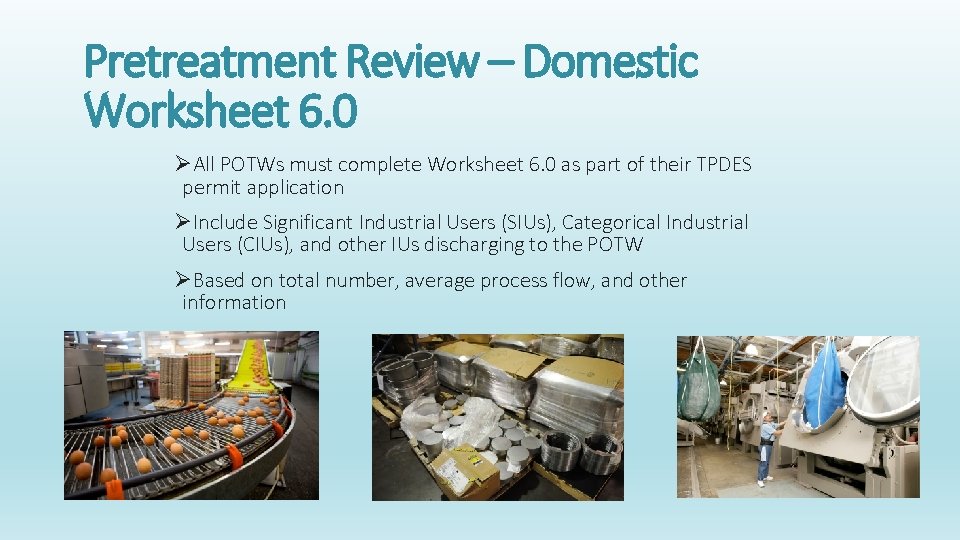 Pretreatment Review – Domestic Worksheet 6.0

➢All POTWs must complete Worksheet 6.0 as part of their TPDES permit application

➢Include Significant Industrial Users (SIUs), Categorical Industrial Users (CIUs), and other IUs discharging to the POTW

➢Based on total number, average process flow, and other information